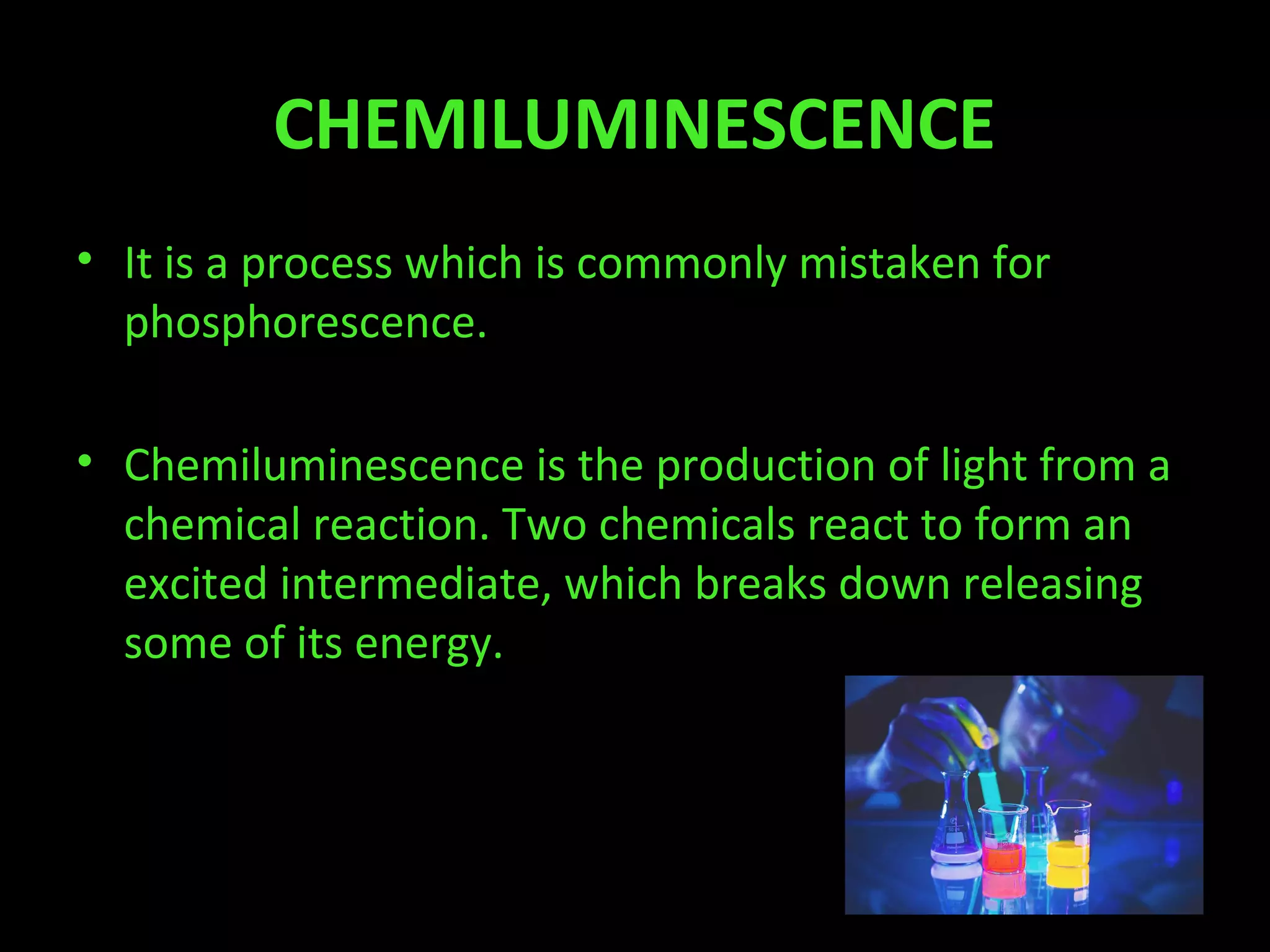 CHEMILUMINESCENCE

• It is a process which is commonly mistaken for phosphorescence.

• Chemiluminescence is the production of light from a chemical reaction. Two chemicals react to form an excited intermediate, which breaks down releasing some of its energy.